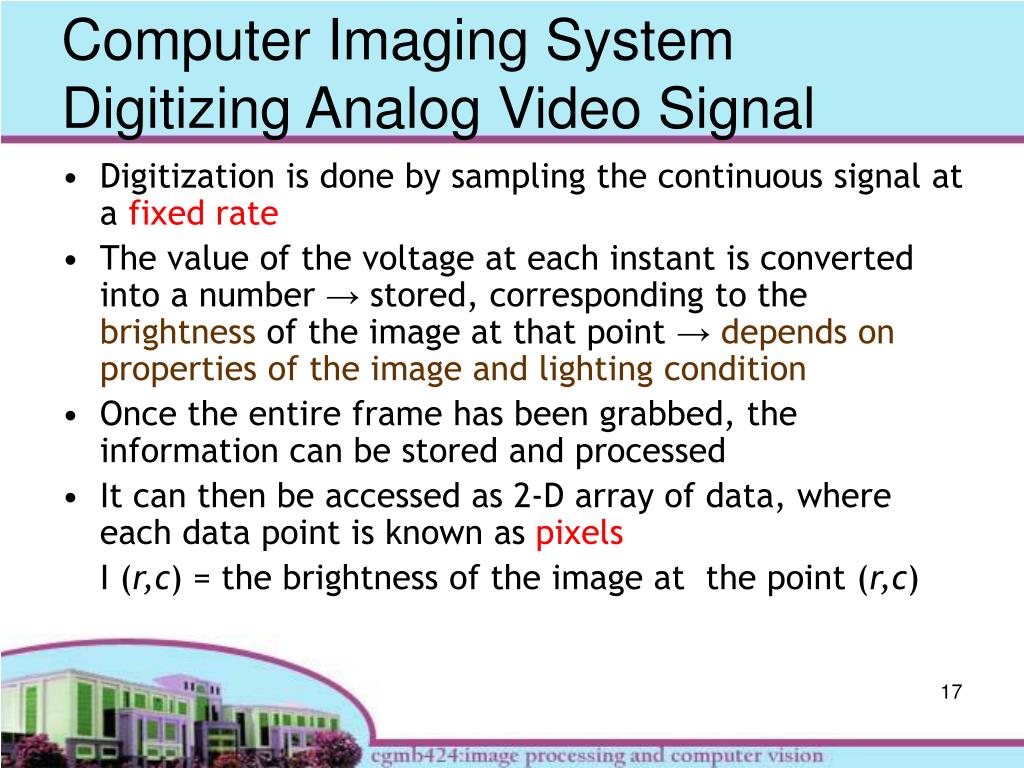 Computer Imaging System
Digitizing Analog Video Signal

• Digitization is done by sampling the continuous signal at a fixed rate
• The value of the voltage at each instant is converted into a number → stored, corresponding to the brightness of the image at that point → depends on properties of the image and lighting condition
• Once the entire frame has been grabbed, the information can be stored and processed
• It can then be accessed as 2-D array of data, where each data point is known as pixels
I ($r,c$) = the brightness of the image at the point ($r,c$)

17

cgmb424:image processing and computer vision